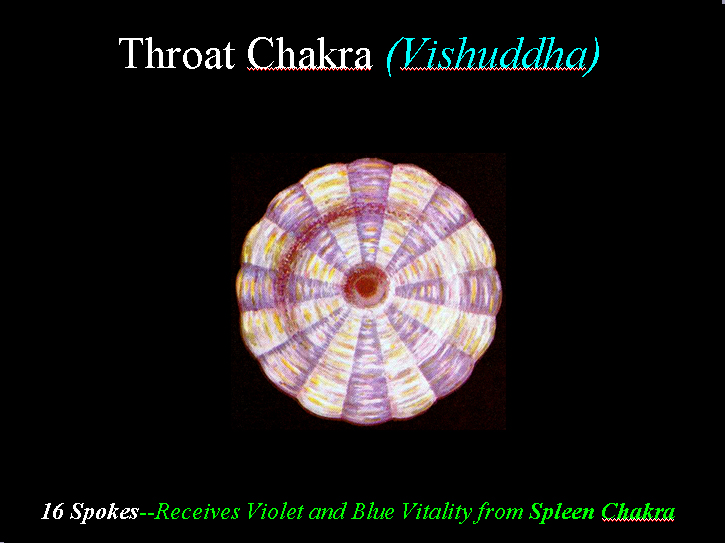 Throat Chakra (Vishuddha)

16 Spokes--Receives Violet and Blue Vitality from Spleen Chakra